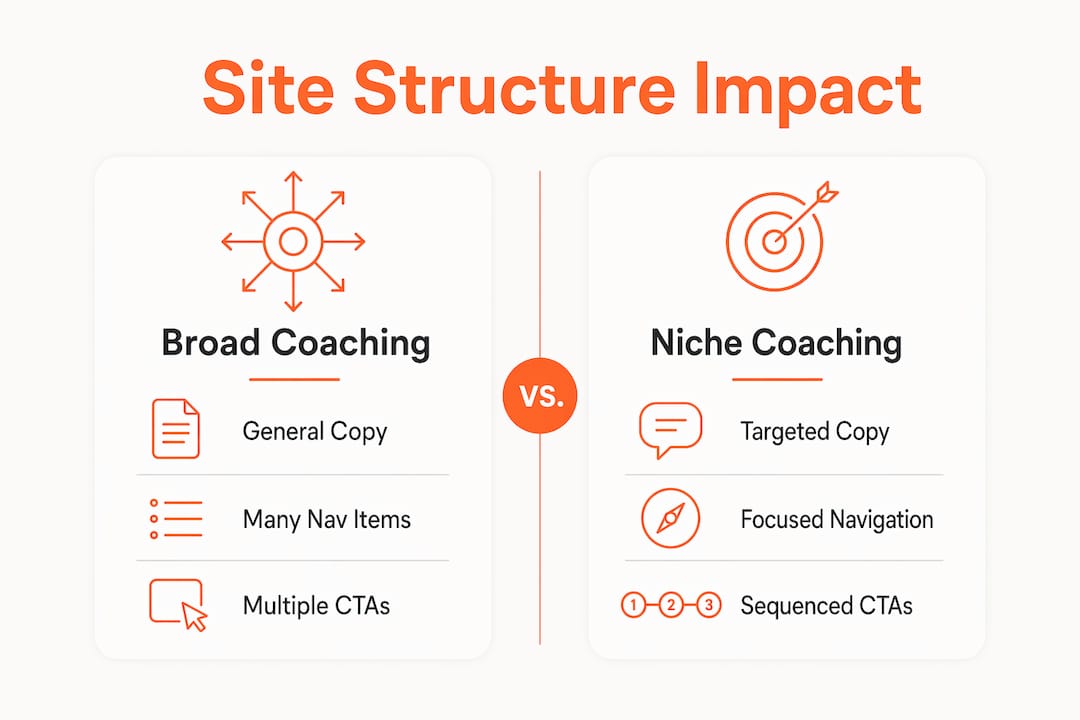 Site Structure Impact

Broad Coaching

General Copy

Many Nav Items

Multiple CTAs

VS.

Niche Coaching

Targeted Copy

Focused Navigation

1 2 3 Sequenced CTAs